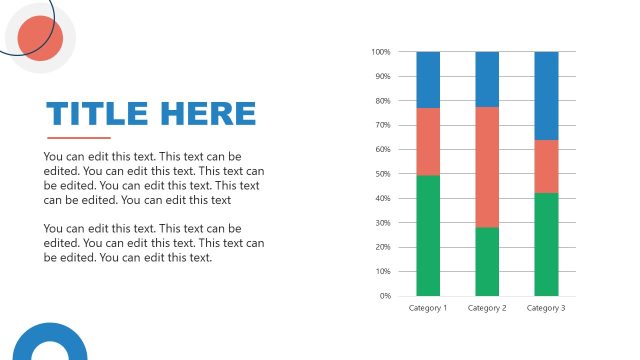 TITLE HERE

You can edit this text. This text can be edited. You can edit this text. This text can be edited. You can edit this text. This text can be edited. You can edit this text

You can edit this text. This text can be edited. You can edit this text. This text can be edited. You can edit this text.

100%
90%
80%
70%
60%
50%
40%
30%
20%
10%
0%

Category 1
Category 2
Category 3